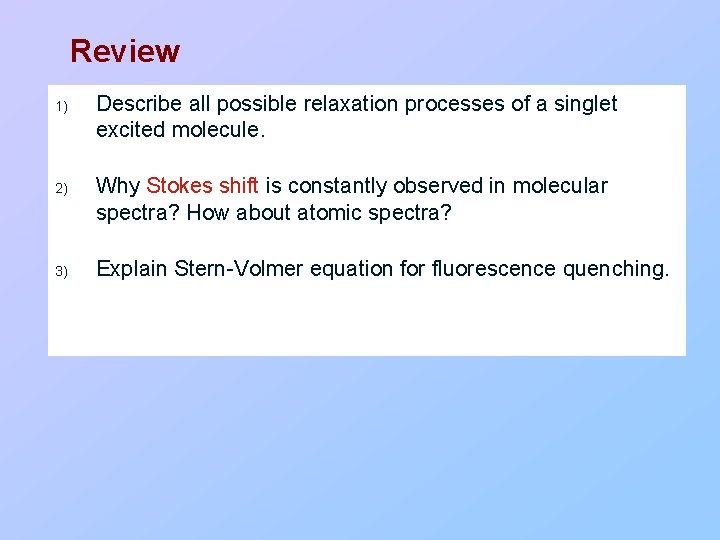 Review

1) Describe all possible relaxation processes of a singlet excited molecule.

2) Why Stokes shift is constantly observed in molecular spectra? How about atomic spectra?

3) Explain Stern-Volmer equation for fluorescence quenching.